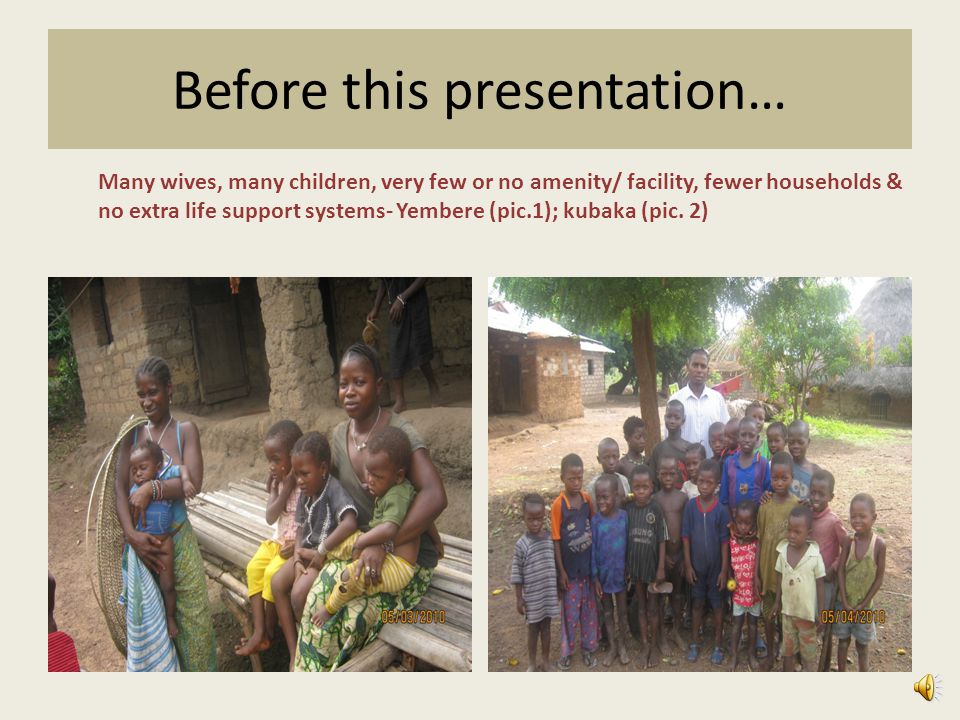 Before this presentation…

Many wives, many children, very few or no amenity/ facility, fewer households & no extra life support systems- Yembere (pic.1); kubaka (pic. 2)

05/03/2010

05/04/2010